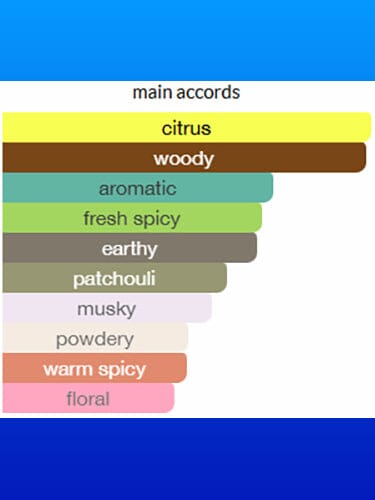 main accords

citrus
woody
aromatic
fresh spicy
earthy
patchouli
musky
powdery
warm spicy
floral